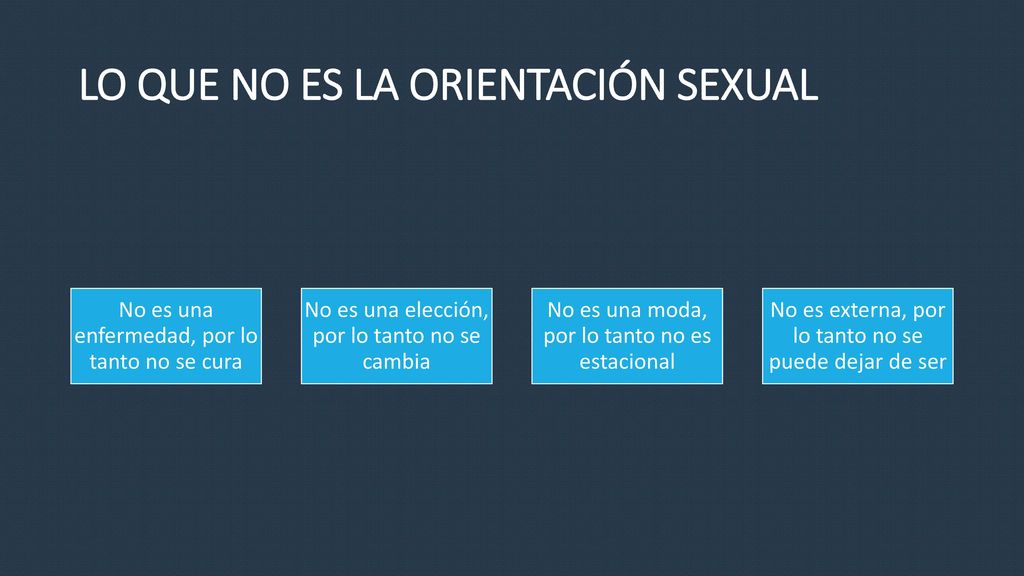 LO QUE NO ES LA ORIENTACIÓN SEXUAL

No es una enfermedad, por lo tanto no se cura

No es una elección, por lo tanto no se cambia

No es una moda, por lo tanto no es estacional

No es externa, por lo tanto no se puede dejar de ser